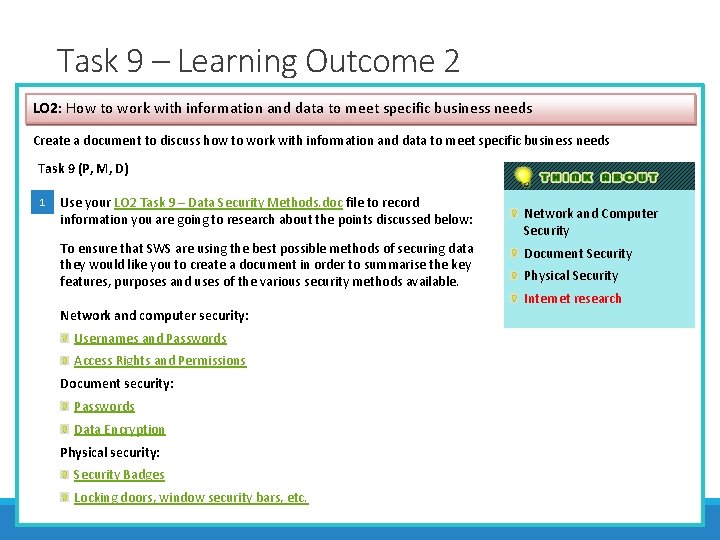 Task 9 – Learning Outcome 2

LO2: How to work with information and data to meet specific business needs

Create a document to discuss how to work with infomation and data to meet specific business needs

Task 9 (P, M, D)

1 Use your LO2 Task 9 – Data Security Methods.doc file to record information you are going to research about the points discussed below:

To ensure that SWS are using the best possible methods of securing data they would like you to create a document in order to summarise the key features, purposes and uses of the various security methods available.

Network and computer security:

Usernames and Passwords

Access Rights and Permissions

Document security:

Passwords

Data Encryption

Physical security:

Security Badges

Locking doors, window security bars, etc.

THINK ABOUT

Network and Computer Security

Document Security

Physical Security

Internet research